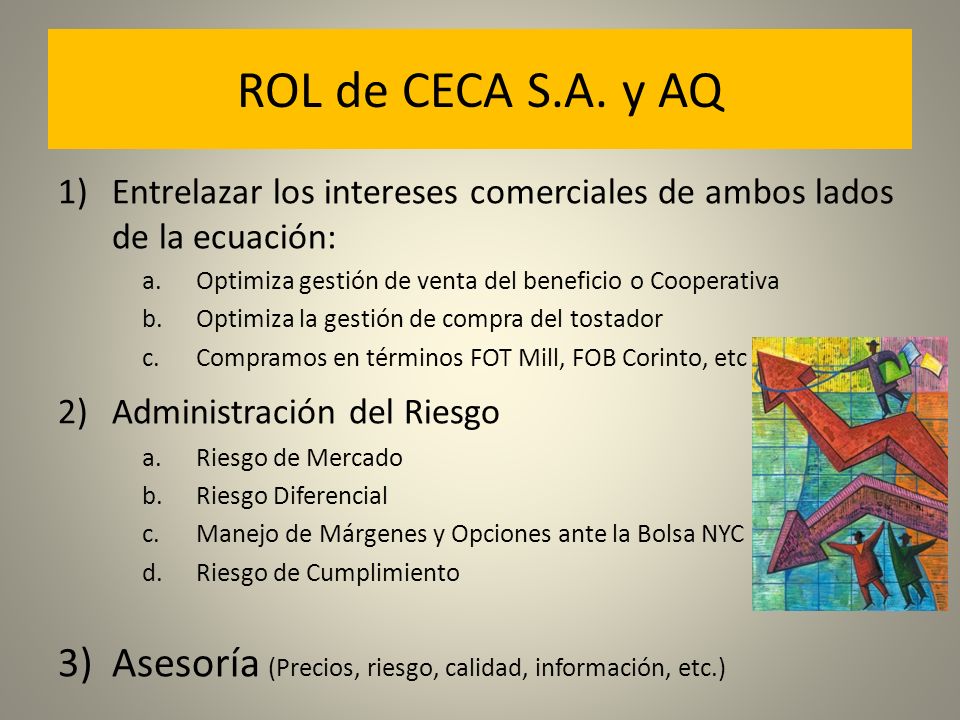 ROL de CECA S.A. y AQ

1) Entrelazar los intereses comerciales de ambos lados de la ecuación:

a. Optimiza gestión de venta del beneficio o Cooperativa
b. Optimiza la gestión de compra del tostador
c. Compramos en términos FOT Mill, FOB Corinto, etc

2) Administración del Riesgo

a. Riesgo de Mercado
b. Riesgo Diferencial
c. Manejo de Márgenes y Opciones ante la Bolsa NYC
d. Riesgo de Cumplimiento

3) Asesoría (Precios, riesgo, calidad, información, etc.)